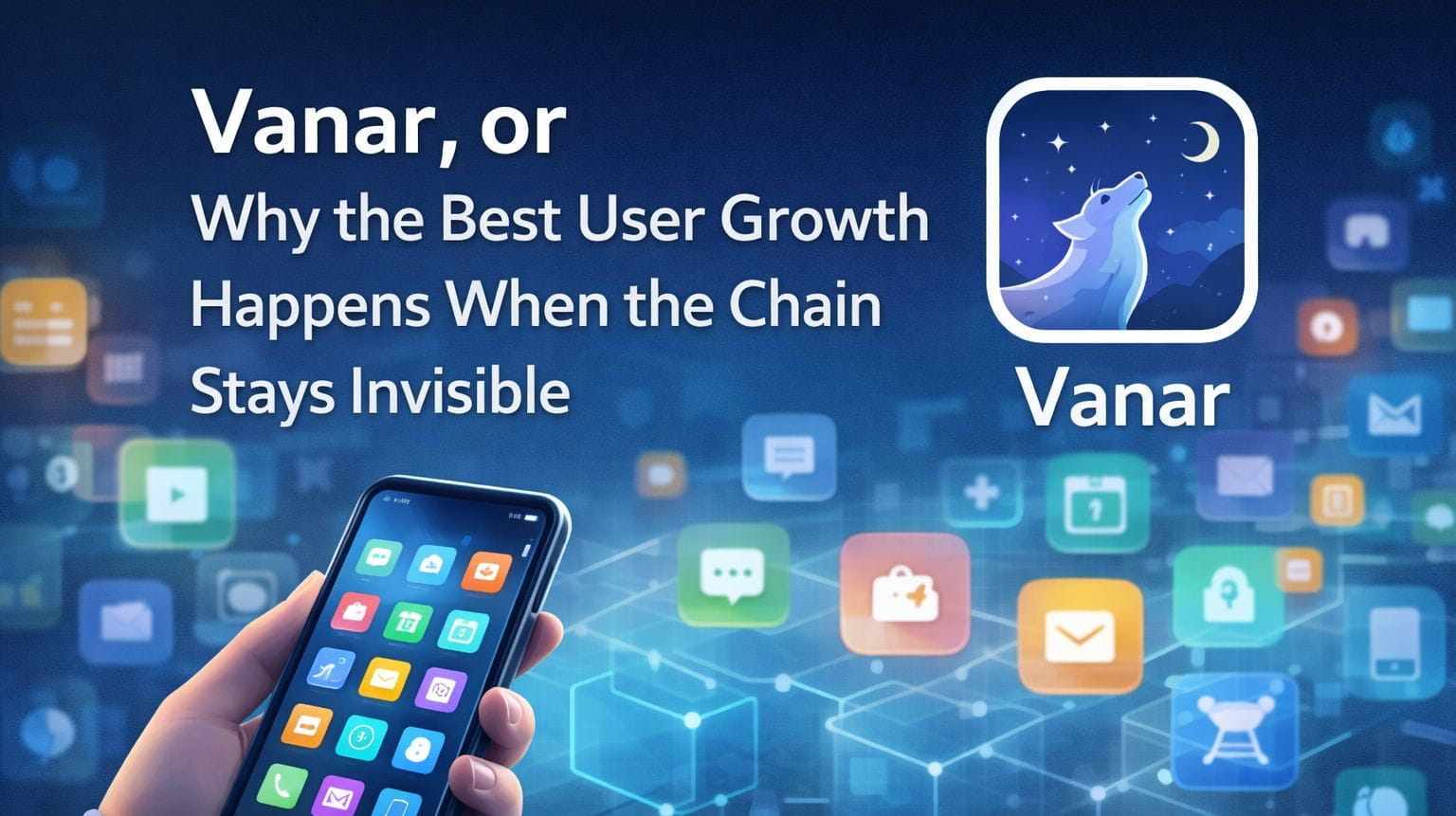 Vanar, or
Why the Best User Growth Happens When the Chain Stays Invisible

Vanar